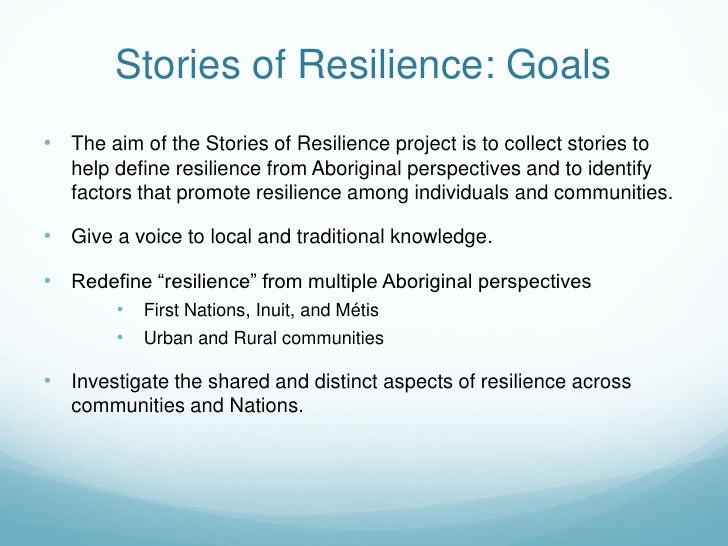 Stories of Resilience: Goals

• The aim of the Stories of Resilience project is to collect stories to help define resilience from Aboriginal perspectives and to identify factors that promote resilience among individuals and communities.

• Give a voice to local and traditional knowledge.

• Redefine “resilience” from multiple Aboriginal perspectives
 • First Nations, Inuit, and Métis
 • Urban and Rural communities

• Investigate the shared and distinct aspects of resilience across communities and Nations.